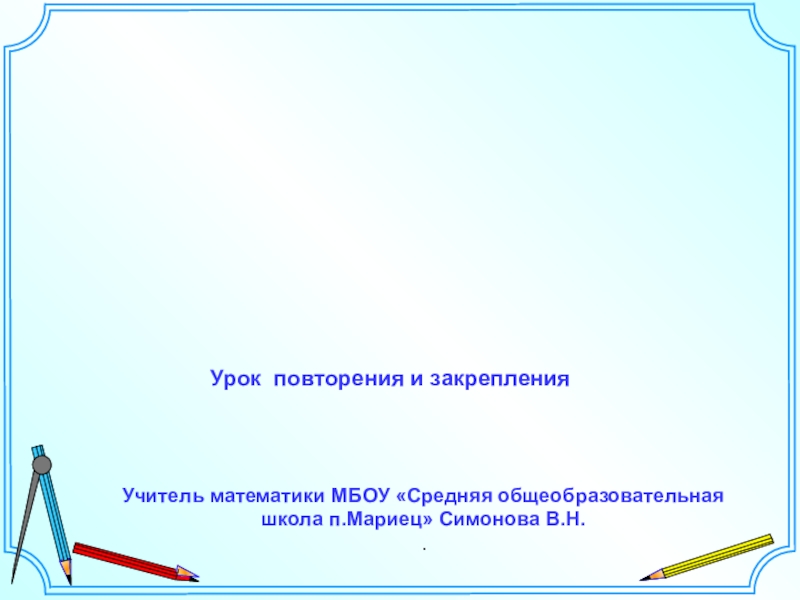 Урок повторения и закрепления

Учитель математики МБОУ «Средняя общеобразовательная школа п.Мариец» Симонова В.Н.

.